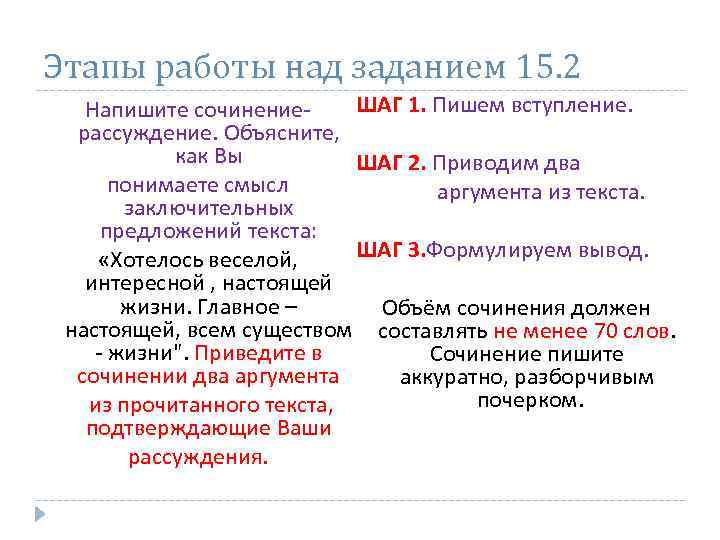 Этапы работы над заданием 15.2

Напишите сочинение-рассуждение. Объясните, как Вы понимаете смысл заключительных предложений текста: «Хотелось веселой, интересной , настоящей жизни. Главное – настоящей, всем существом - жизни". Приведите в сочинении два аргумента из прочитанного текста, подтверждающие Ваши рассуждения.

ШАГ 1. Пишем вступление.

ШАГ 2. Приводим два аргумента из текста.

ШАГ 3.Формулируем вывод.

Объём сочинения должен составлять не менее 70 слов. Сочинение пишите аккуратно, разборчивым почерком.